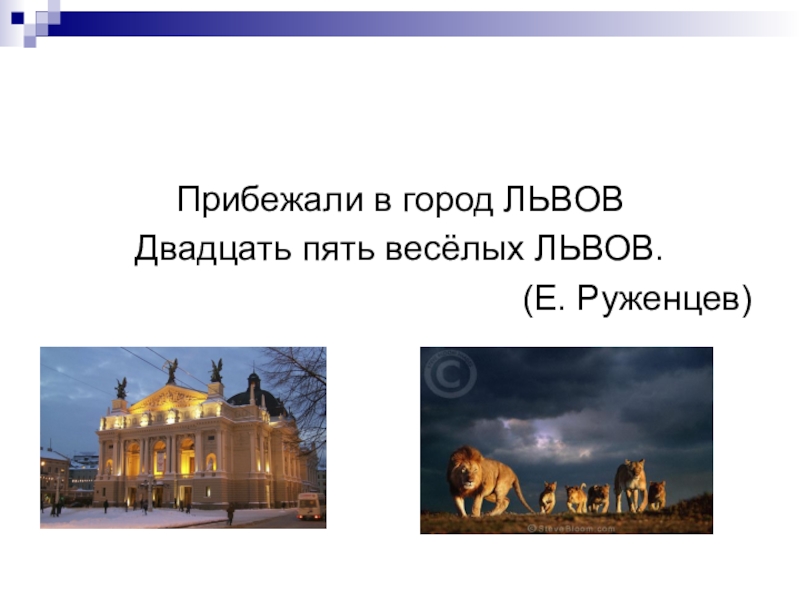 Прибежали в город ЛЬВОВ
Двадцать пять весёлых ЛЬВОВ.
(Е. Руженцев)

©

©SteveBloom.com